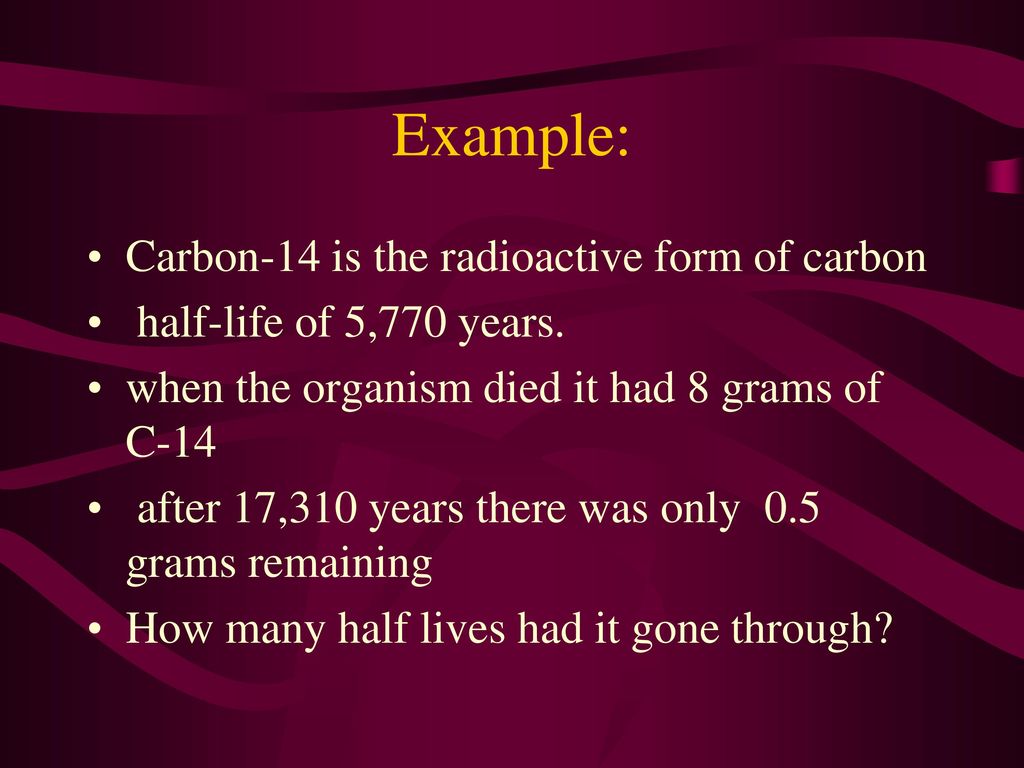 Example:

• Carbon-14 is the radioactive form of carbon
• half-life of 5,770 years.
• when the organism died it had 8 grams of C-14
• after 17,310 years there was only 0.5 grams remaining
• How many half lives had it gone through?